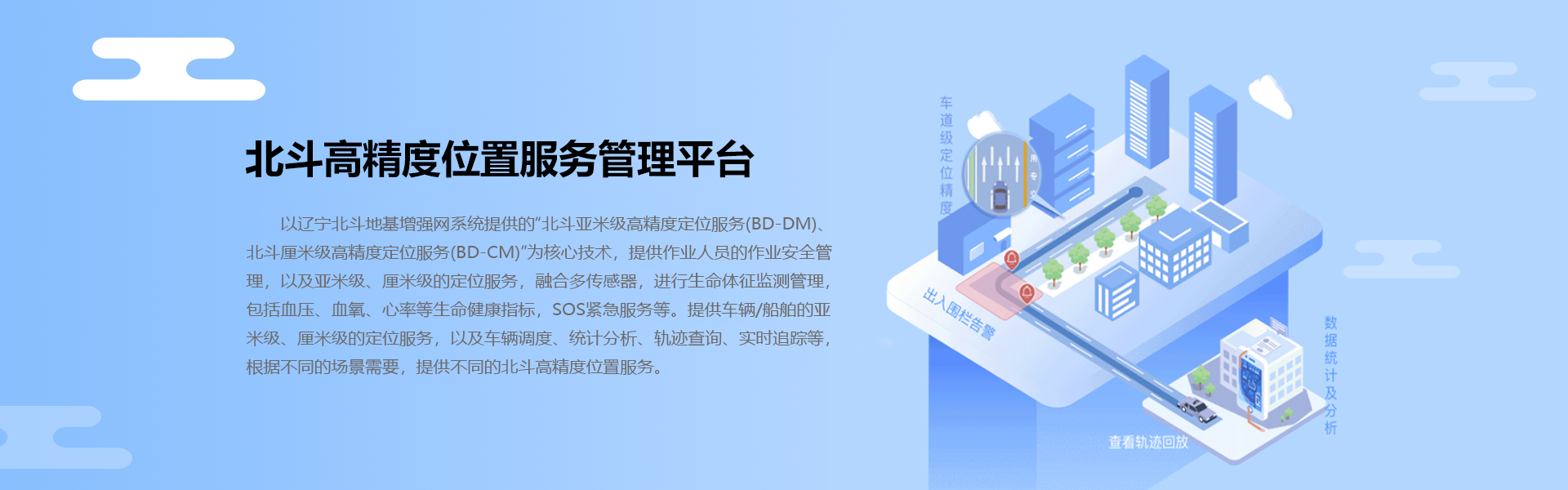 北斗高精度位置服务管理平台

以辽宁北斗地基增强网系统提供的“北斗亚米级高精度定位服务(BD-DM)、北斗厘米级高精度定位服务(BD-CM)”为核心技术，提供作业人员的作业安全管理，以及亚米级、厘米级的定位服务，融合多传感器，进行生命体征监测管理，包括血压、血氧、心率等生命健康指标，SOS紧急服务等。提供车辆/船舶的亚米级、厘米级的定位服务，以及车辆调度、统计分析、轨迹查询、实时追踪等，根据不同的场景需要，提供不同的北斗高精度位置服务。

车道级定位精度

出入围栏告警

数据统计及分析

查看轨迹回放